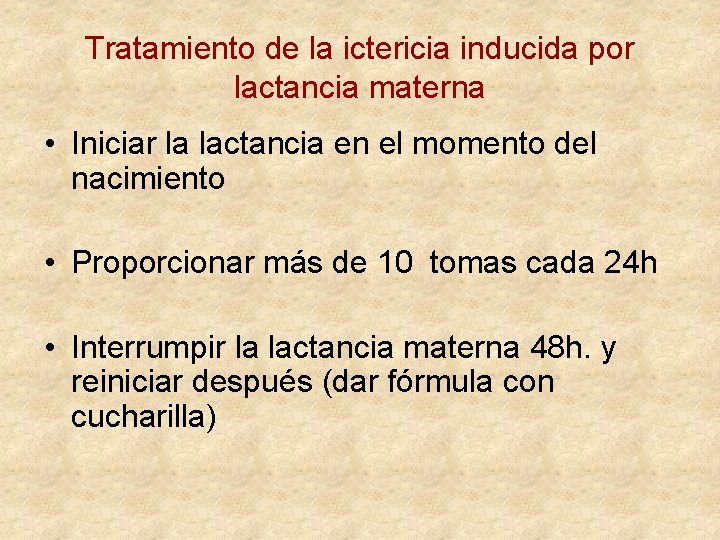 Tratamiento de la ictericia inducida por lactancia materna

• Iniciar la lactancia en el momento del nacimiento

• Proporcionar más de 10  tomas cada 24h

• Interrumpir la lactancia materna 48h. y reiniciar después (dar fórmula con cucharilla)